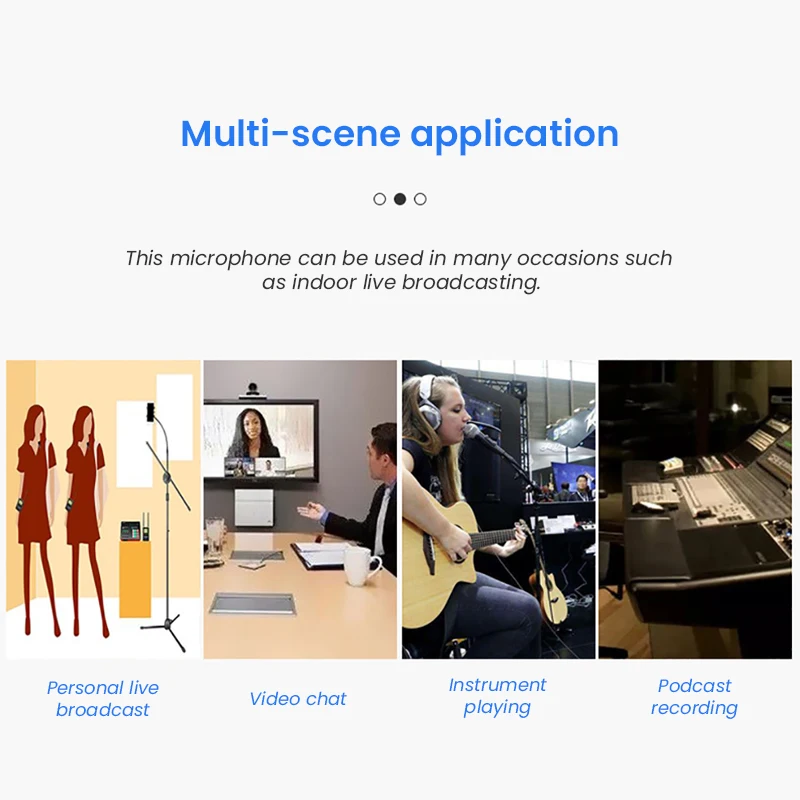 Multi-scene application

This microphone can be used in many occasions such as indoor live broadcasting.

Personal live
broadcast

Video chat

Instrument
playing

Podcast
recording